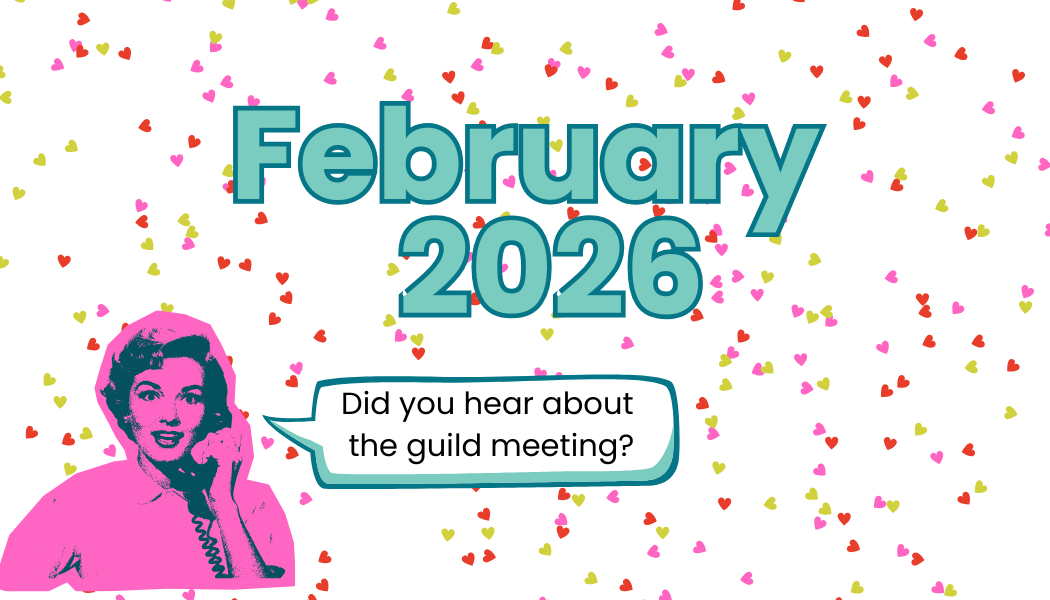 February 2026

Did you hear about the guild meeting?